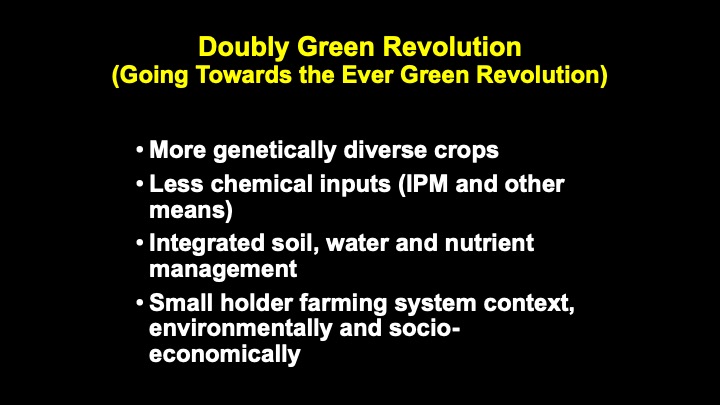 Doubly Green Revolution
(Going Towards the Ever Green Revolution)

• More genetically diverse crops
• Less chemical inputs (IPM and other means)
• Integrated soil, water and nutrient management
• Small holder farming system context, environmentally and socio-economically